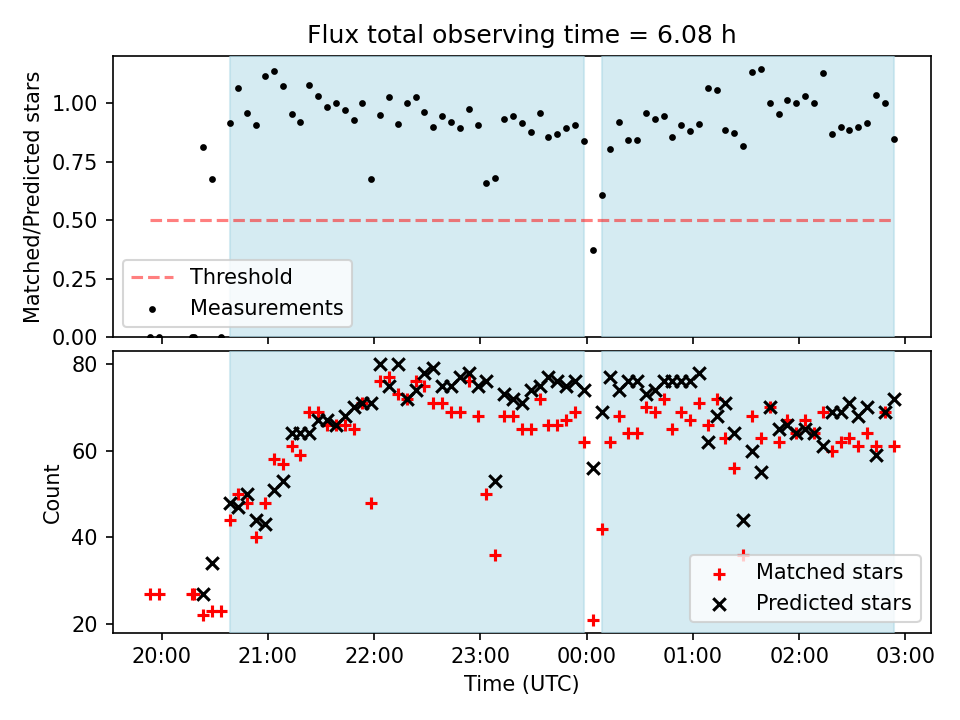 Flux total observing time = 6.08 h

Matched/Predicted stars

1.00
0.75
0.50
0.25
0.00

Threshold
Measurements

Count

80
60
40
20

Matched stars
Predicted stars

20:00
21:00
22:00
23:00
00:00
01:00
02:00
03:00

Time (UTC)